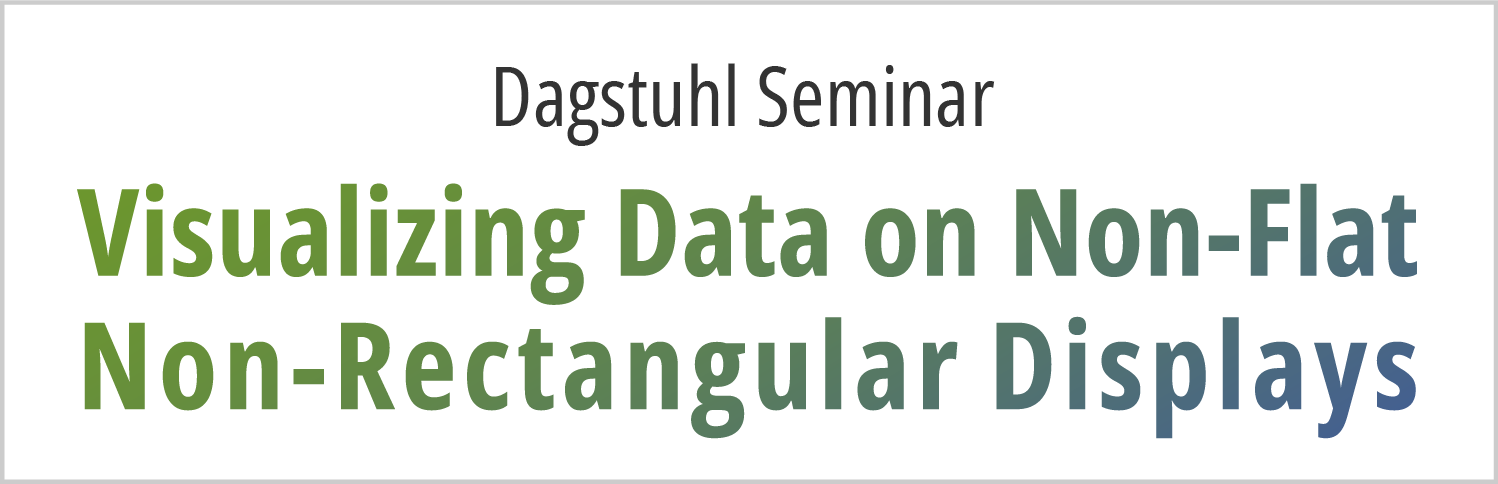 Dagstuhl Seminar

Visualizing Data on Non-Flat Non-Rectangular Displays